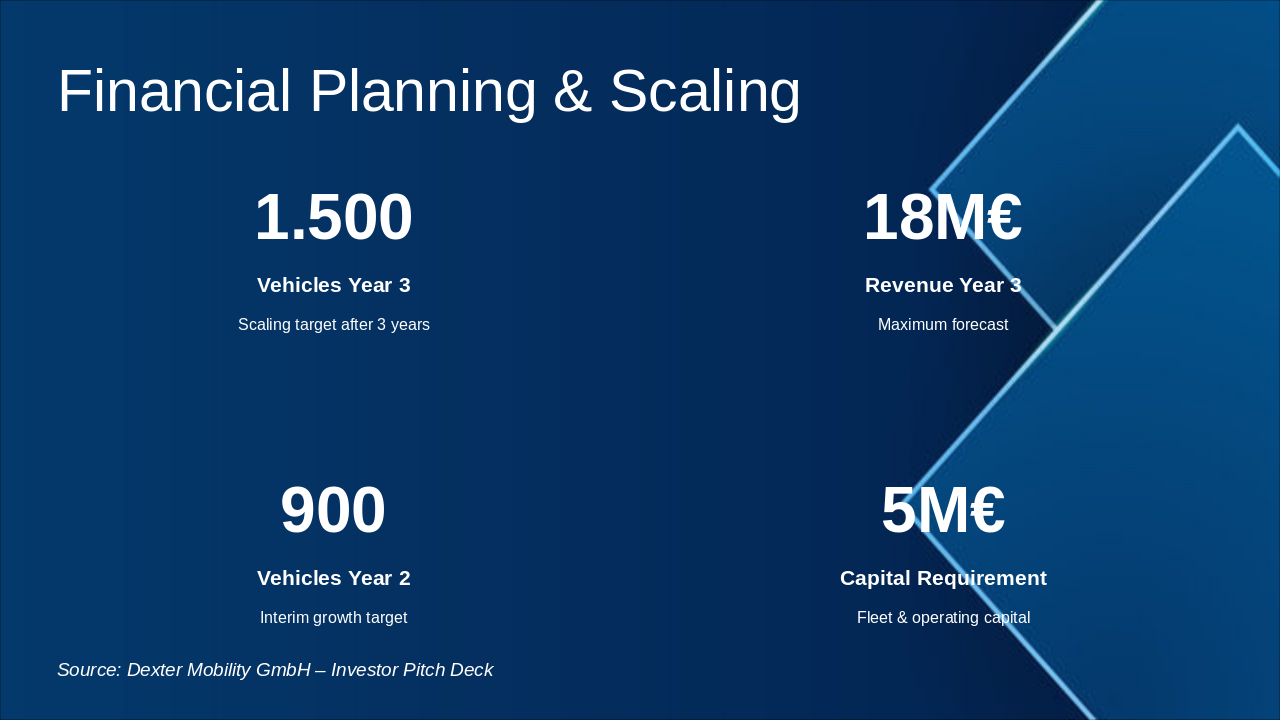 Financial Planning & Scaling

1.500

Vehicles Year 3

Scaling target after 3 years

18M€

Revenue Year 3

Maximum forecast

900

Vehicles Year 2

Interim growth target

5M€

Capital Requirement

Fleet & operating capital

Source: Dexter Mobility GmbH – Investor Pitch Deck